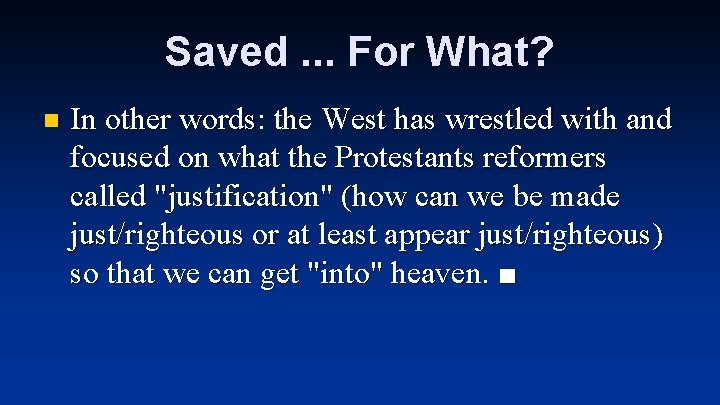 Saved ... For What?

In other words: the West has wrestled with and focused on what the Protestants reformers called "justification" (how can we be made just/righteous or at least appear just/righteous) so that we can get "into" heaven. ■